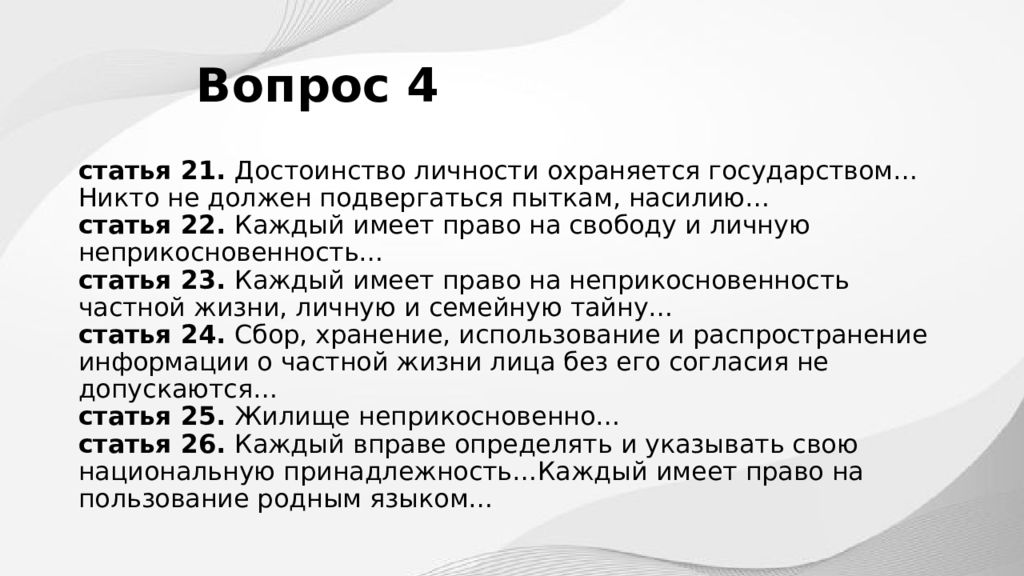 Вопрос 4

статья 21. Достоинство личности охраняется государством… Никто не должен подвергаться пыткам, насилию…
статья 22. Каждый имеет право на свободу и личную неприкосновенность…
статья 23. Каждый имеет право на неприкосновенность частной жизни, личную и семейную тайну…
статья 24. Сбор, хранение, использование и распространение информации о частной жизни лица без его согласия не допускаются…
статья 25. Жилище неприкосновенно…
статья 26. Каждый вправе определять и указывать свою национальную принадлежность…Каждый имеет право на пользование родным языком…